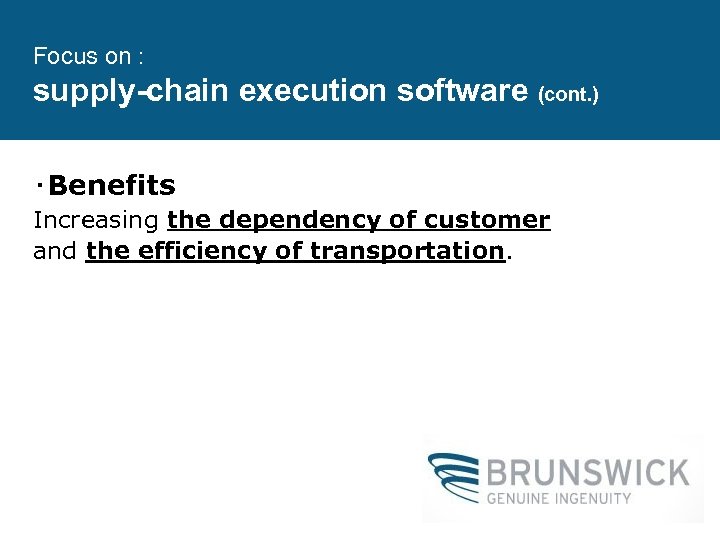 Focus on :
supply-chain execution software (cont.)

·Benefits
Increasing the dependency of customer and the efficiency of transportation.

BRUNSWICK
GENUINE INGENUITY